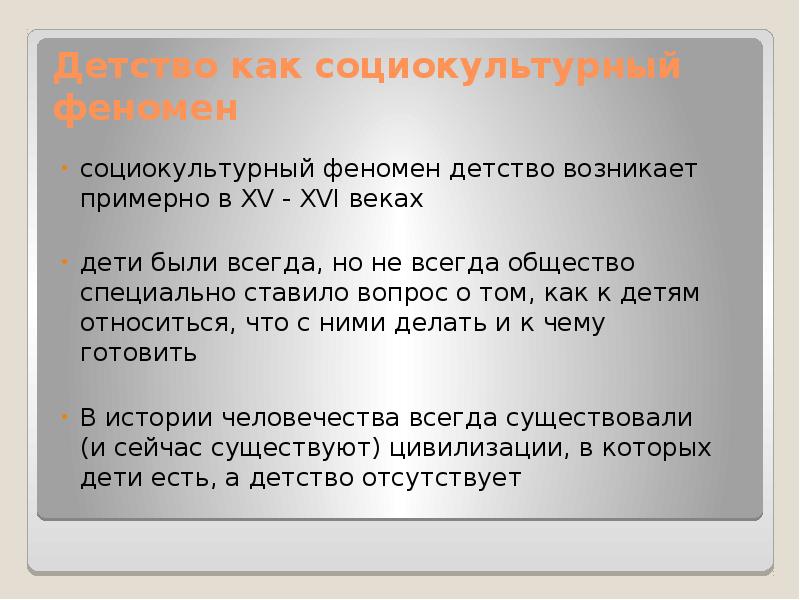 Детство как социокультурный феномен

• социокультурный феномен детство возникает примерно в XV - XVI веках

• дети были всегда, но не всегда общество специально ставило вопрос о том, как к детям относиться, что с ними делать и к чему готовить

• В истории человечества всегда существовали (и сейчас существуют) цивилизации, в которых дети есть, а детство отсутствует